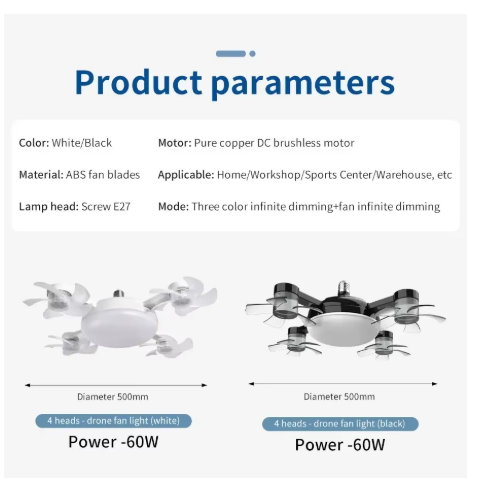 Product parameters

Color: White/Black

Material: ABS fan blades

Lamp head: Screw E27

Motor: Pure copper DC brushless motor

Applicable: Home/Workshop/Sports Center/Warehouse, etc

Mode: Three color infinite dimming+fan infinite dimming

Diameter 500mm

4 heads - drone fan light (white)

Power -60W

Diameter 500mm

4 heads - drone fan light (black)

Power -60W